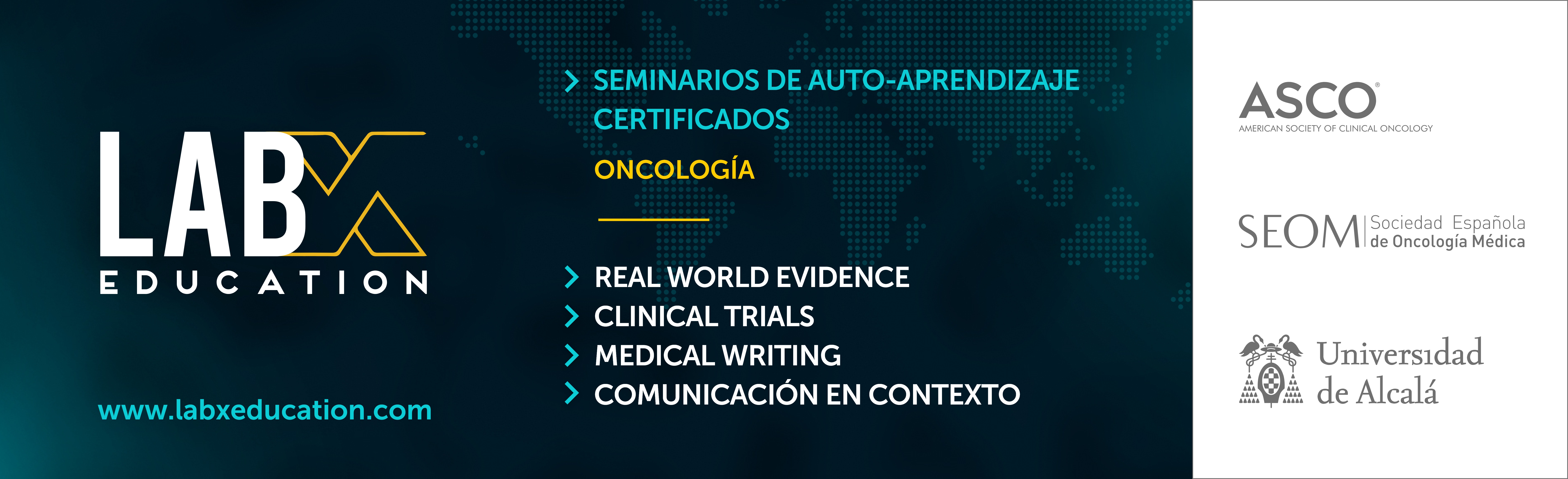 LABX
EDUCATION

www.labxeducation.com

SEMINARIOS DE AUTO-APRENDIZAJE CERTIFICADOS

ONCOLOGÍA

REAL WORLD EVIDENCE
CLINICAL TRIALS
MEDICAL WRITING
COMUNICACIÓN EN CONTEXTO

ASCO®
AMERICAN SOCIETY OF CLINICAL ONCOLOGY

SEOM Sociedad Española de Oncología Médica

Universidad de Alcalá